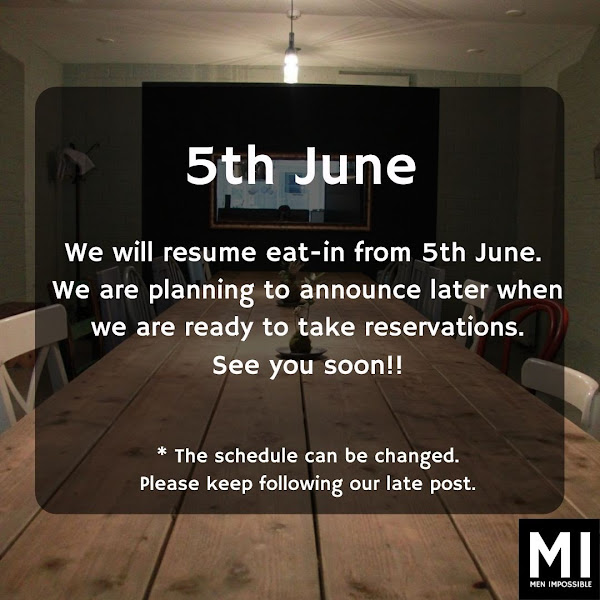 5th June

We will resume eat-in from 5th June. We are planning to announce later when we are ready to take reservations. See you soon!!

* The schedule can be changed. Please keep following our late post.

MI
MEN IMPOSSIBLE